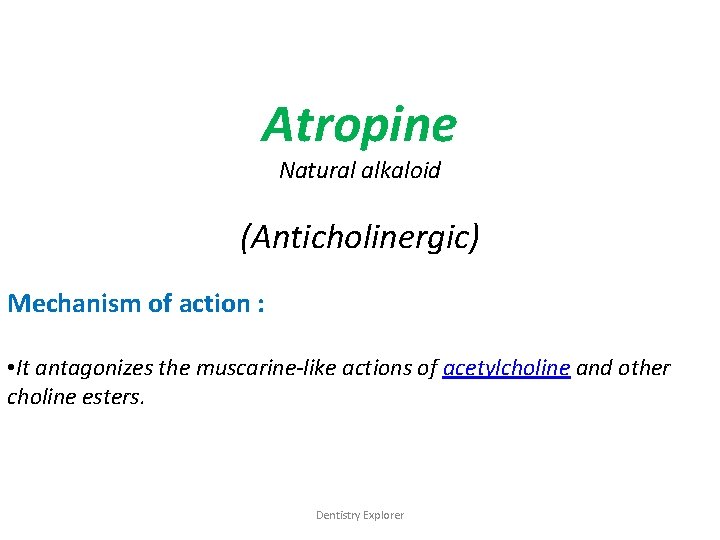 Atropine
Natural alkaloid

(Anticholinergic)

Mechanism of action :

•It antagonizes the muscarine-like actions of acetylcholine and other choline esters.

Dentistry Explorer